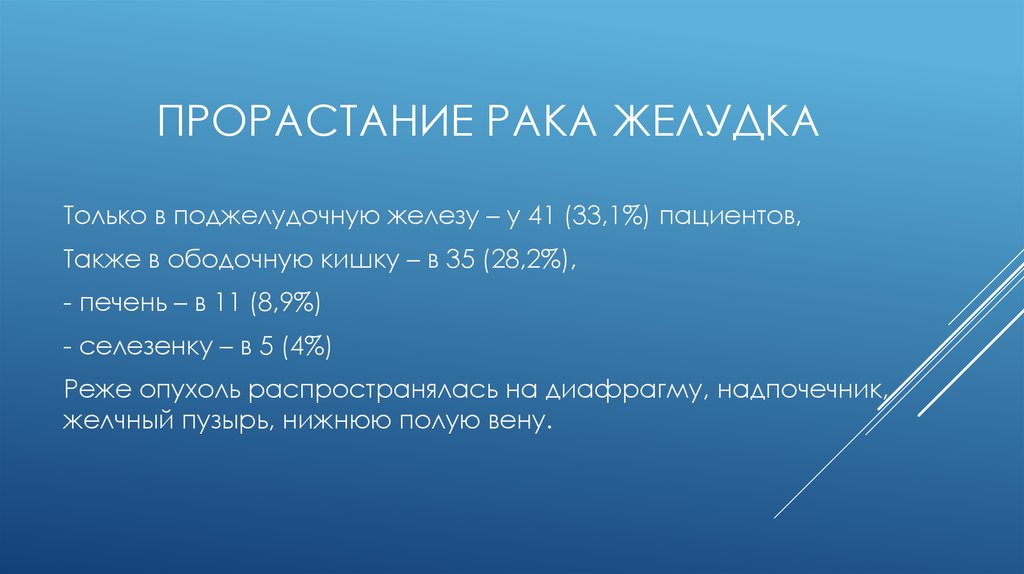 ПРОРАСТАНИЕ РАКА ЖЕЛУДКА

Только в поджелудочную железу – у 41 (33,1%) пациентов,

Также в ободочную кишку – в 35 (28,2%),

- печень – в 11 (8,9%)

- селезенку – в 5 (4%)

Реже опухоль распространялась на диафрагму, надпочечник, желчный пузырь, нижнюю полую вену.